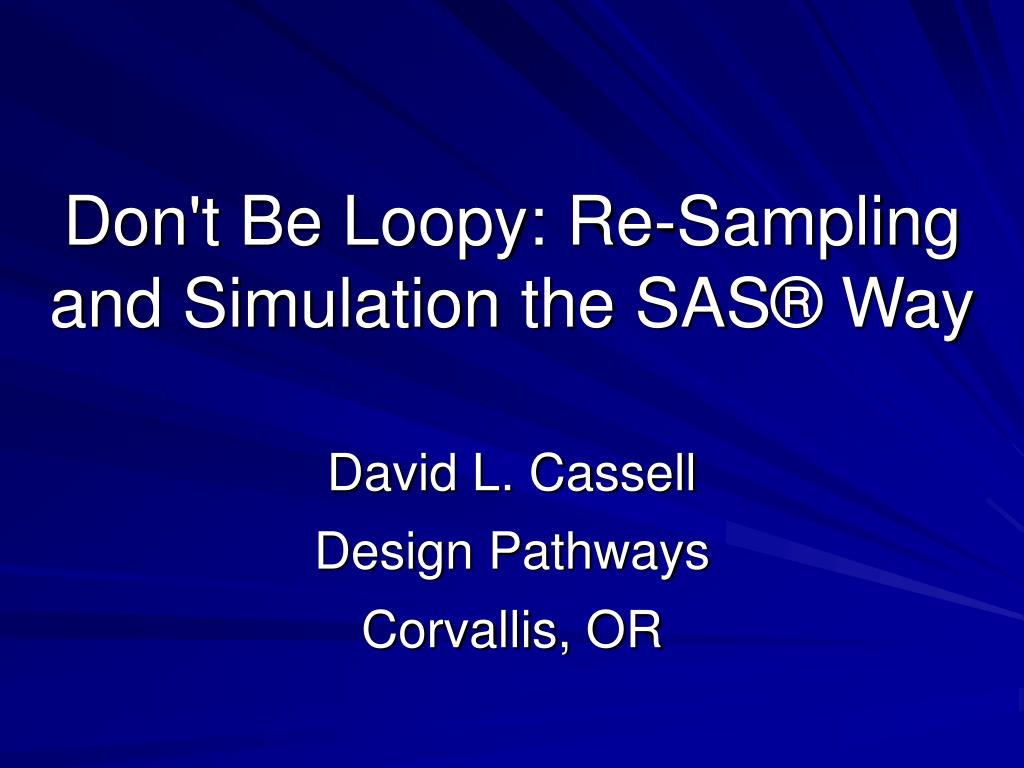 Don't Be Loopy: Re-Sampling and Simulation the SAS® Way

David L. Cassell
Design Pathways
Corvallis, OR